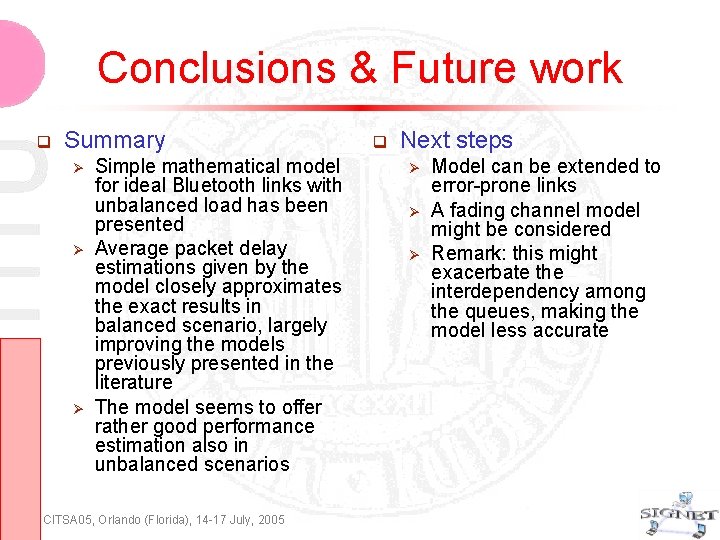 Conclusions & Future work

Summary

Simple mathematical model for ideal Bluetooth links with unbalanced load has been presented

Average packet delay estimations given by the model closely approximates the exact results in balanced scenario, largely improving the models previously presented in the literature

The model seems to offer rather good performance estimation also in unbalanced scenarios

Next steps

Model can be extended to error-prone links

A fading channel model might be considered

Remark: this might exacerbate the interdependency among the queues, making the model less accurate

CITSA05, Orlando (Florida), 14-17 July, 2005

SIGNET